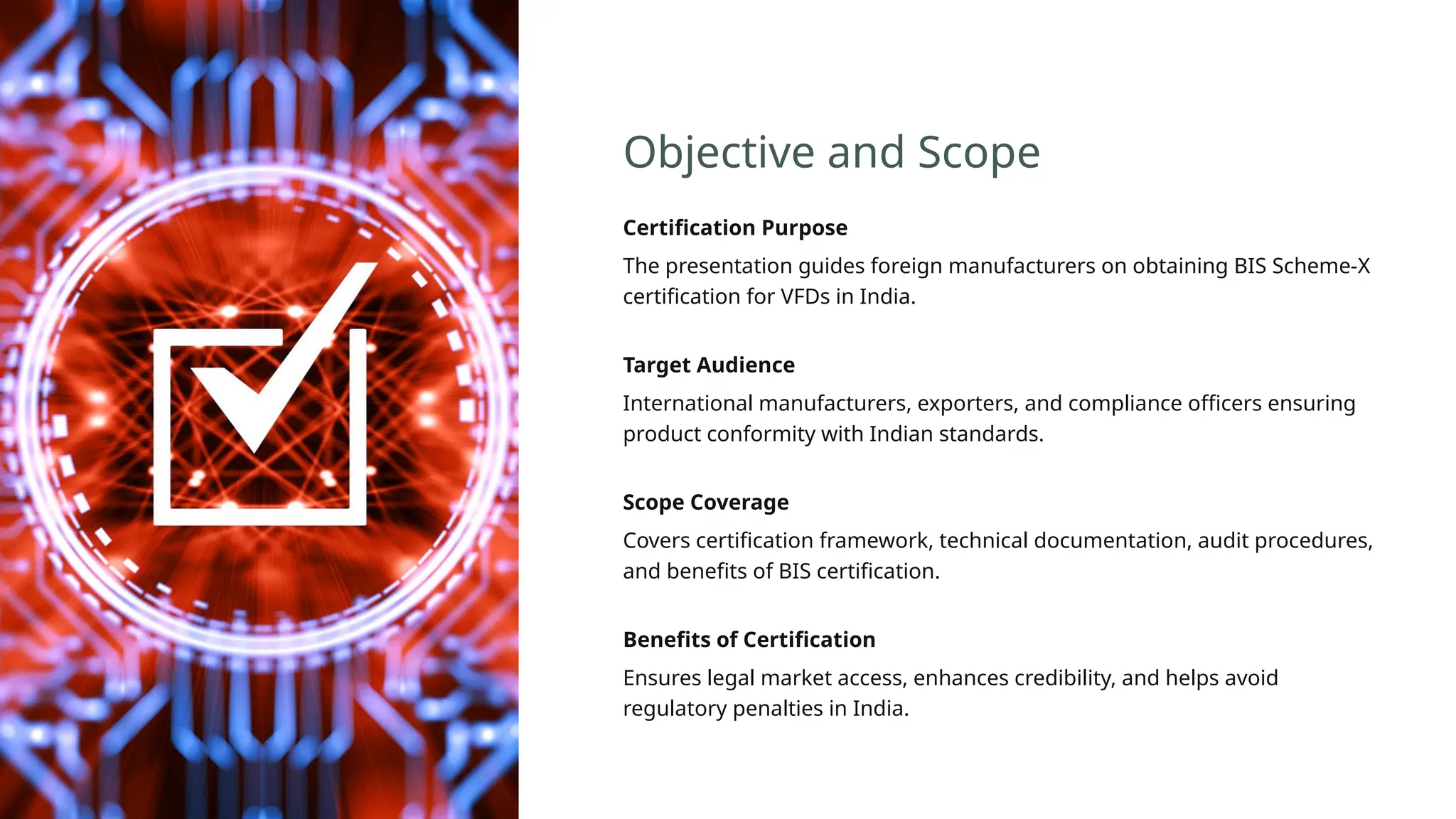 Objective and Scope

Certification Purpose

The presentation guides foreign manufacturers on obtaining BIS Scheme-X certification for VFDs in India.

Target Audience

International manufacturers, exporters, and compliance officers ensuring product conformity with Indian standards.

Scope Coverage

Covers certification framework, technical documentation, audit procedures, and benefits of BIS certification.

Benefits of Certification

Ensures legal market access, enhances credibility, and helps avoid regulatory penalties in India.